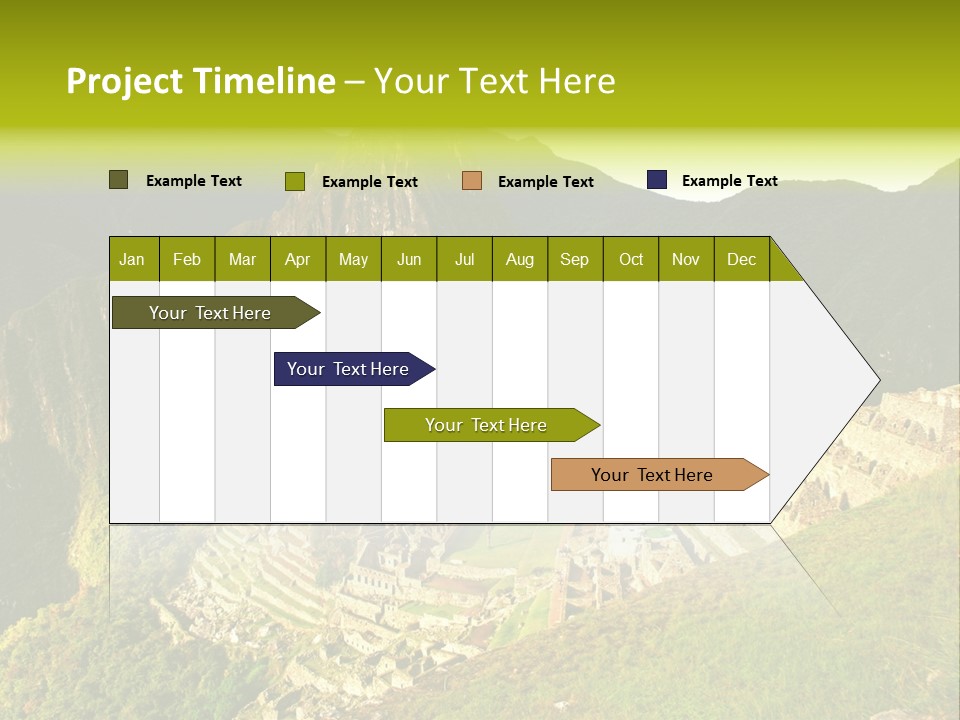 Project Timeline – Your Text Here

Example Text Example Text Example Text Example Text

| Jan | Feb | Mar | Apr | May | Jun | Jul | Aug | Sep | Oct | Nov | Dec |
|---|---|---|---|---|---|---|---|---|---|---|---|

Your Text Here

Your Text Here

Your Text Here

Your Text Here